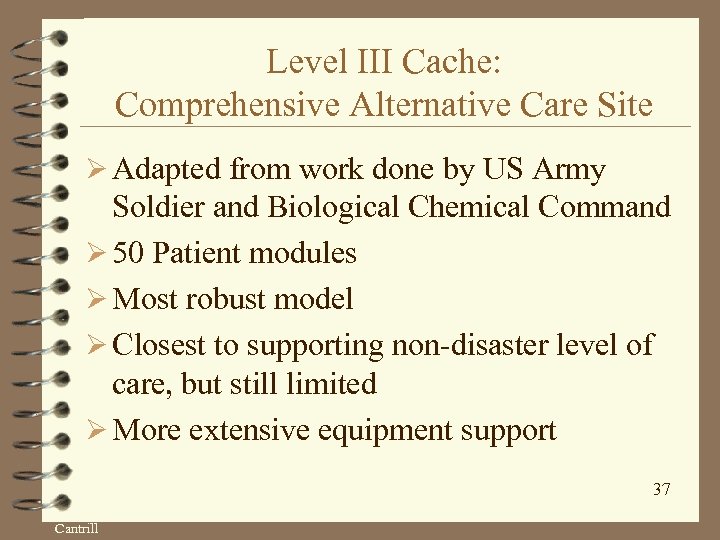 Level III Cache:
Comprehensive Alternative Care Site

➢ Adapted from work done by US Army Soldier and Biological Chemical Command

➢ 50 Patient modules

➢ Most robust model

➢ Closest to supporting non-disaster level of care, but still limited

➢ More extensive equipment support

37

Cantrill